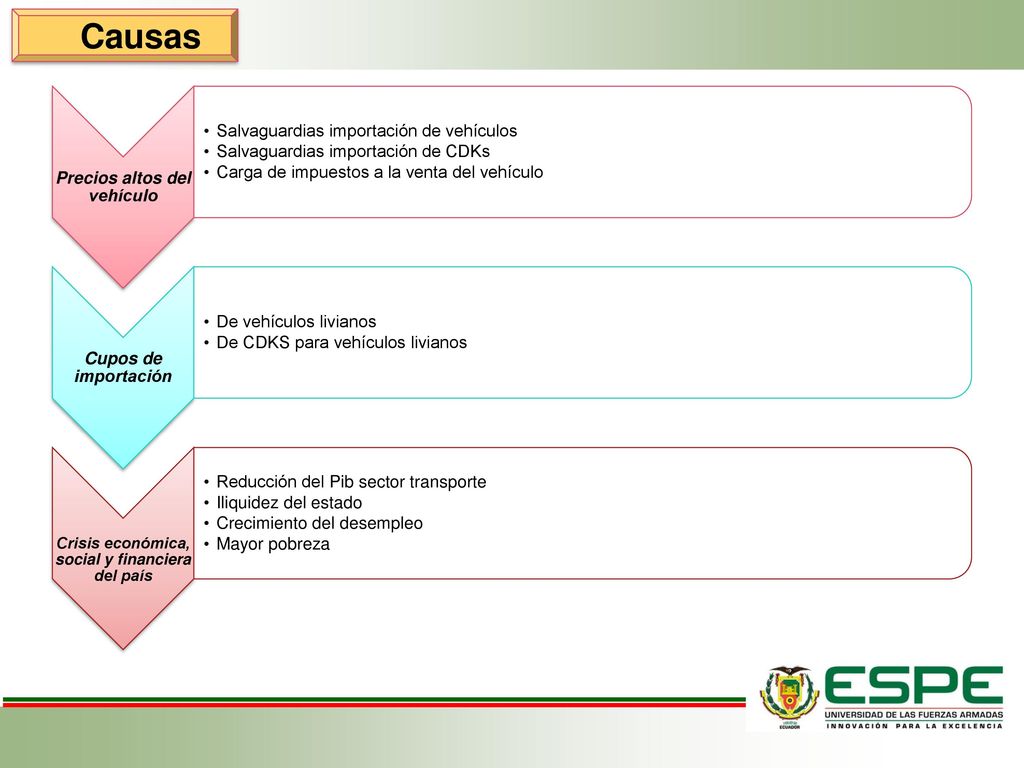 Causas

Precios altos del vehículo

• Salvaguardias importación de vehículos
• Salvaguardias importación de CDKs
• Carga de impuestos a la venta del vehículo

Cupos de importación

• De vehículos livianos
• De CDKS para vehículos livianos

Crisis económica, social y financiera del país

• Reducción del Pib sector transporte
• Iliquidez del estado
• Crecimiento del desempleo
• Mayor pobreza

ECUADOR

ESPE
UNIVERSIDAD DE LAS FUERZAS ARMADAS
INNOVACIÓN PARA LA EXCELENCIA